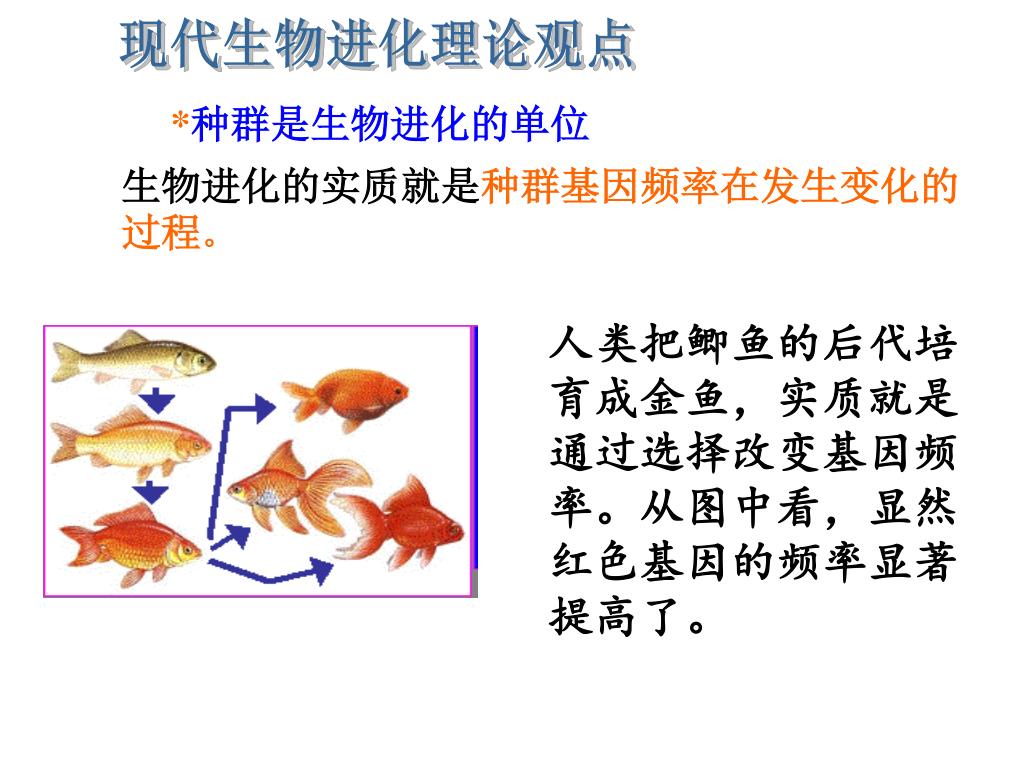 现代生物进化理论观点

*种群是生物进化的单位

生物进化的实质就是种群基因频率在发生变化的过程。

人类把鲫鱼的后代培育成金鱼，实质就是通过选择改变基因频率。从图中看，显然红色基因的频率显著提高了。